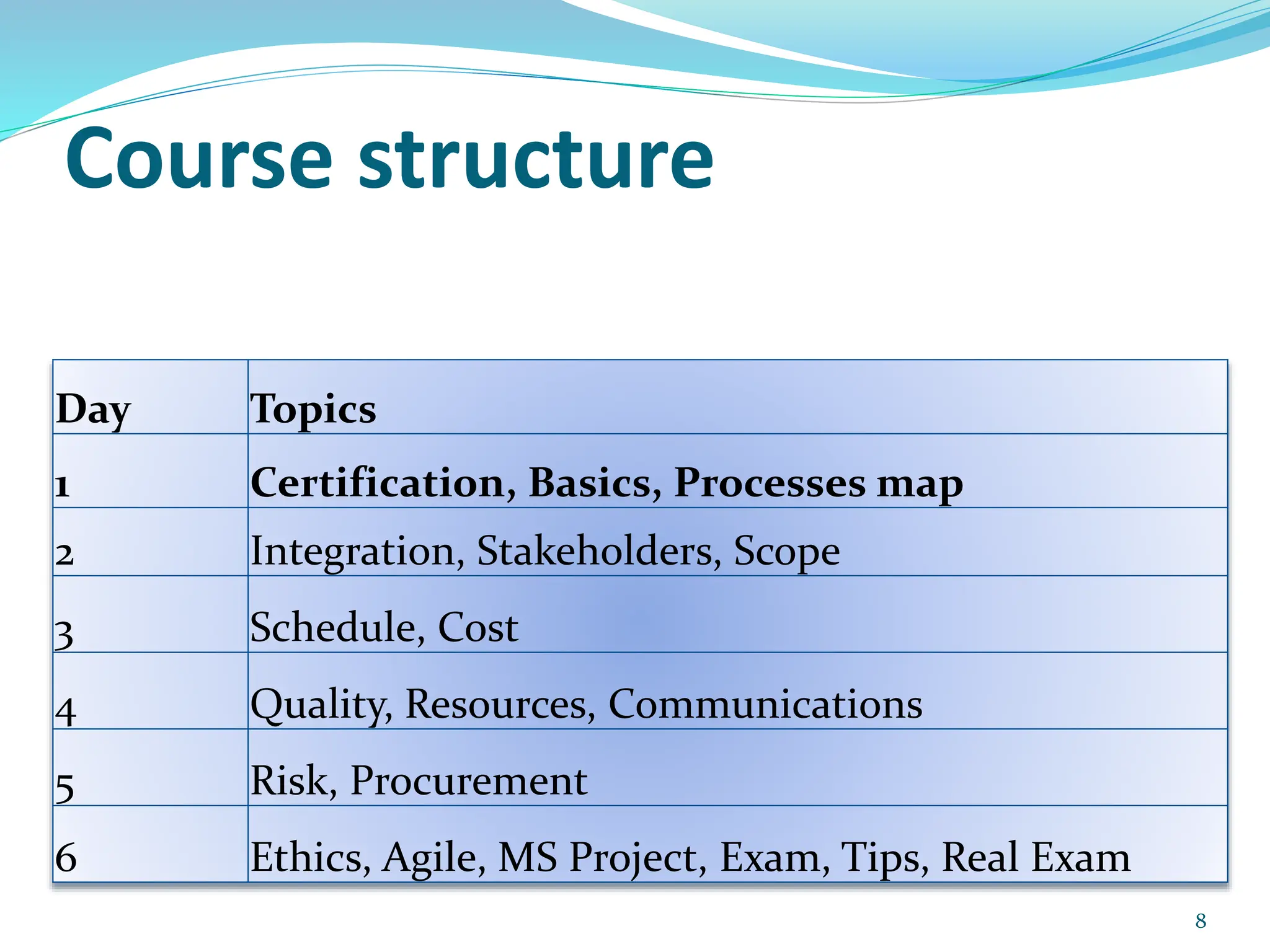 Course structure

| Day | Topics |
|---|---|
| 1 | Certification, Basics, Processes map |
| 2 | Integration, Stakeholders, Scope |
| 3 | Schedule, Cost |
| 4 | Quality, Resources, Communications |
| 5 | Risk, Procurement |
| 6 | Ethics, Agile, MS Project, Exam, Tips, Real Exam |

8